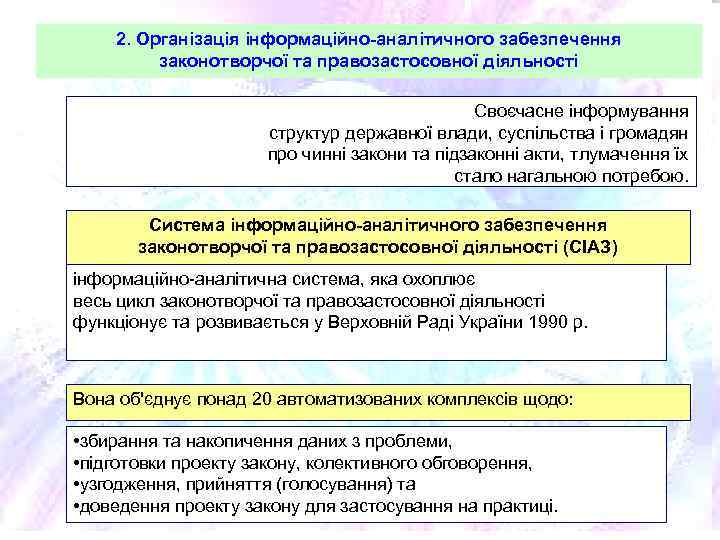 2. Організація інформаційно-аналітичного забезпечення законотворчої та правозастосовної діяльності

Своєчасне інформування структур державної влади, суспільства і громадян про чинні закони та підзаконні акти, тлумачення їх стало нагальною потребою.

Система інформаційно-аналітичного забезпечення законотворчої та правозастосовної діяльності (СІАЗ)

інформаційно-аналітична система, яка охоплює весь цикл законотворчої та правозастосовної діяльності функціонує та розвивається у Верховній Раді України 1990 р.

Вона об'єднує понад 20 автоматизованих комплексів щодо:

•збирання та накопичення даних з проблеми,
•підготовки проекту закону, колективного обговорення,
•узгодження, прийняття (голосування) та
•доведення проекту закону для застосування на практиці.